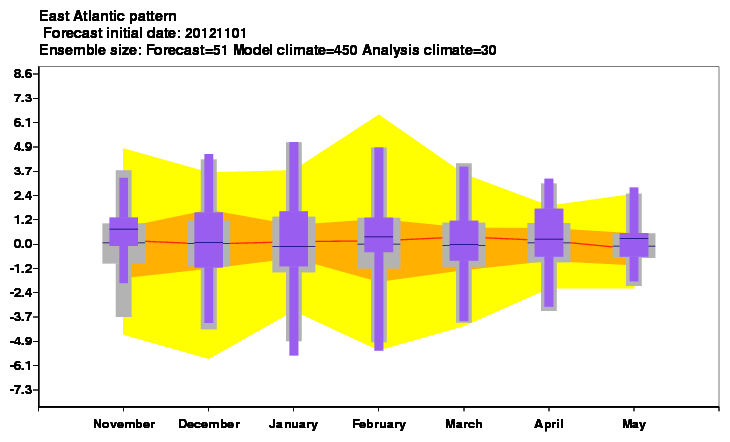 East Atlantic pattern
Forecast initial date: 20121101
Ensemble size: Forecast=51 Model climate=450 Analysis climate=30

8.6
7.3
6.1
4.9
3.7
2.4
1.2
0.0
-1.2
-2.4
-3.7
-4.9
-6.1
-7.3

November
December
January
February
March
April
May